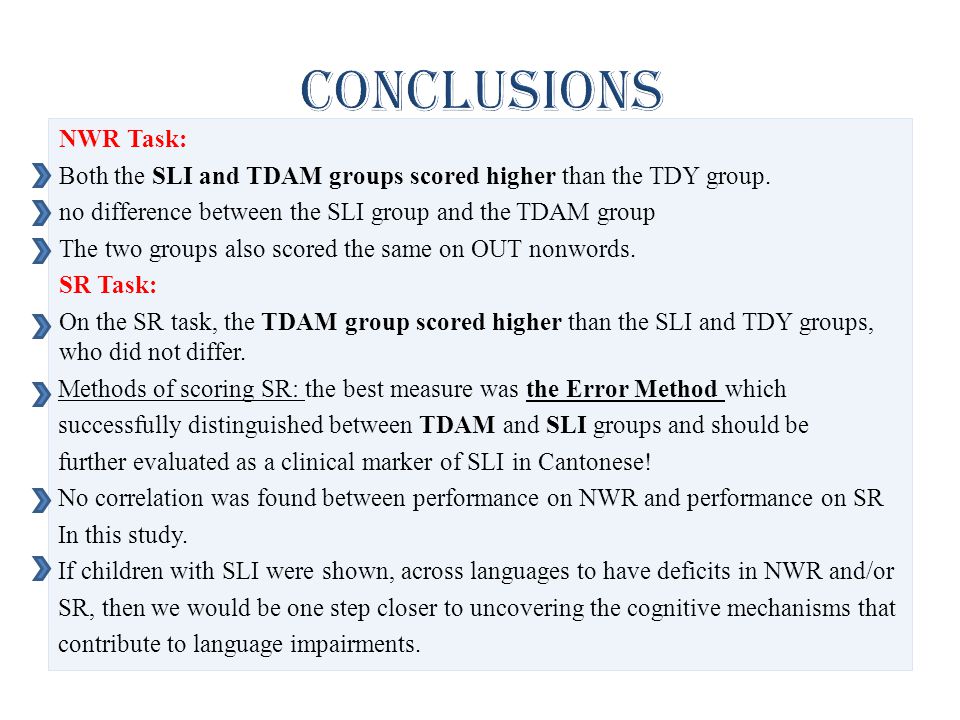 CONCLUSIONS

NWR Task:

Both the SLI and TDAM groups scored higher than the TDY group.

no difference between the SLI group and the TDAM group

The two groups also scored the same on OUT nonwords.

SR Task:

On the SR task, the TDAM group scored higher than the SLI and TDY groups, who did not differ.

Methods of scoring SR: the best measure was the Error Method which successfully distinguished between TDAM and SLI groups and should be further evaluated as a clinical marker of SLI in Cantonese!

No correlation was found between performance on NWR and performance on SR In this study.

If children with SLI were shown, across languages to have deficits in NWR and/or SR, then we would be one step closer to uncovering the cognitive mechanisms that contribute to language impairments.